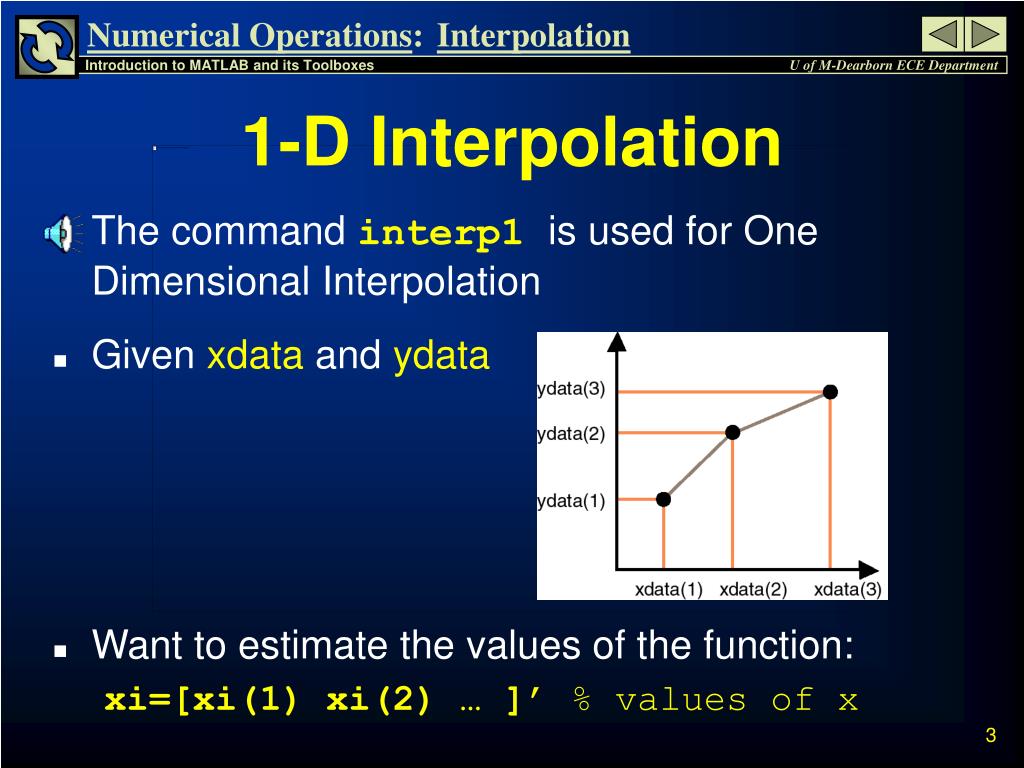 Numerical Operations: Interpolation
Introduction to MATLAB and its Toolboxes
U of M-Dearborn ECE Department

1-D Interpolation

The command interp1 is used for One Dimensional Interpolation

Given xdata and ydata

ydata(3)
ydata(2)
ydata(1)
xdata(1) xdata(2) xdata(3)

Want to estimate the values of the function:

xi=[xi(1) xi(2) … ]’ % values of x

3